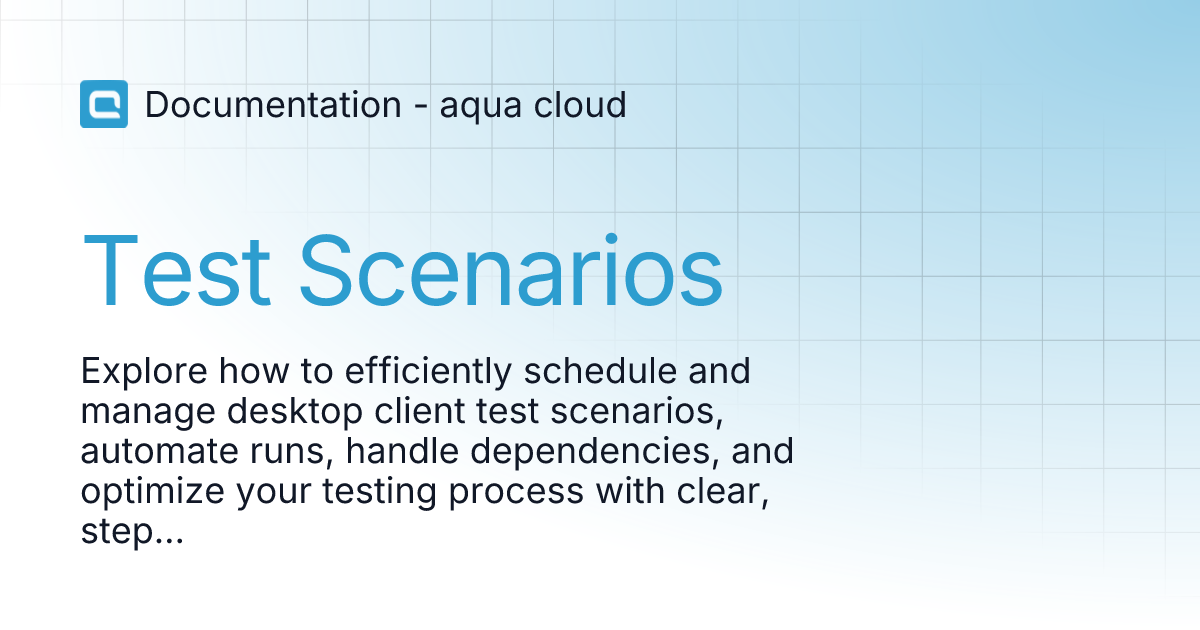 Documentation - aqua cloud

Test Scenarios

Explore how to efficiently schedule and manage desktop client test scenarios, automate runs, handle dependencies, and optimize your testing process with clear, step...